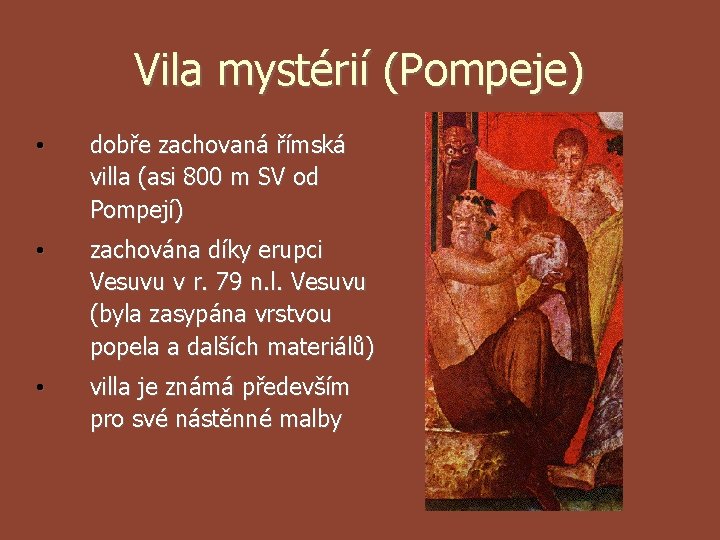 Vila mystérií (Pompeje)

• dobře zachovaná římská villa (asi 800 m SV od Pompejí)

• zachována díky erupci Vesuvu v r. 79 n.l. Vesuvu (byla zasypána vrstvou popela a dalších materiálů)

• villa je známá především pro své nástěnné malby